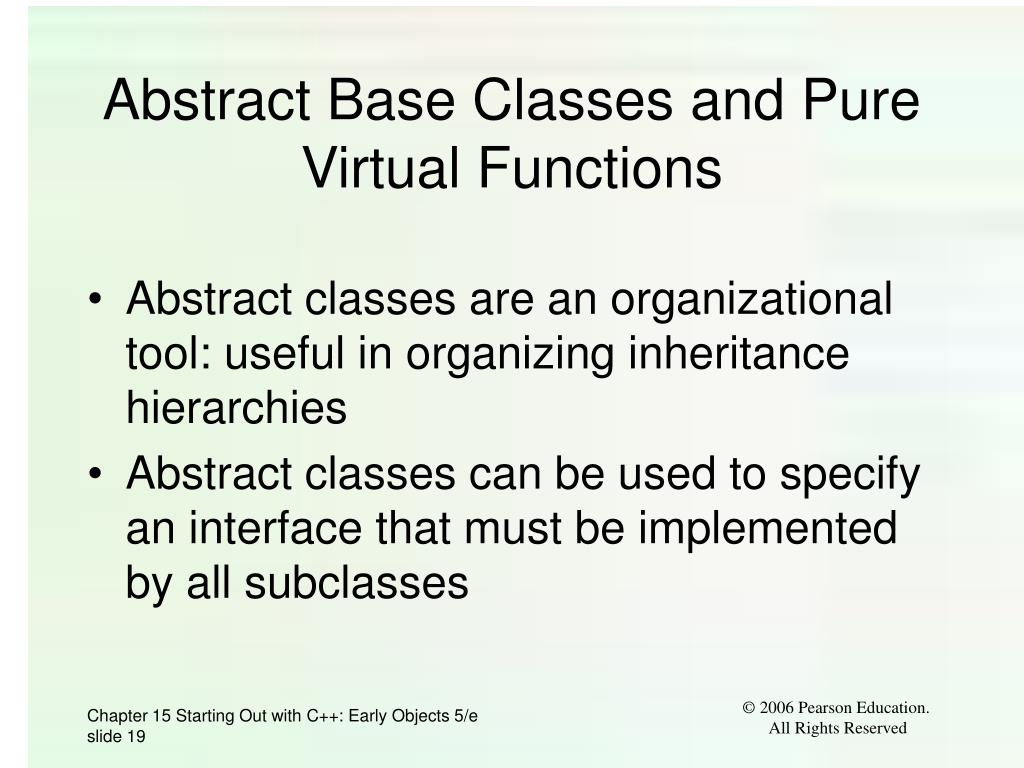 Abstract Base Classes and Pure Virtual Functions

• Abstract classes are an organizational tool: useful in organizing inheritance hierarchies
• Abstract classes can be used to specify an interface that must be implemented by all subclasses

Chapter 15 Starting Out with C++: Early Objects 5/e
slide 19

© 2006 Pearson Education.
All Rights Reserved